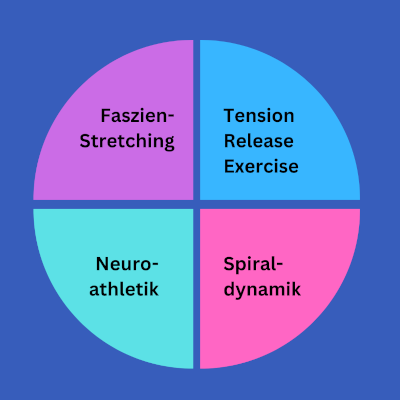 Faszien-Stretching

Tension Release Exercise

Neuro-athletik

Spiral-dynamik